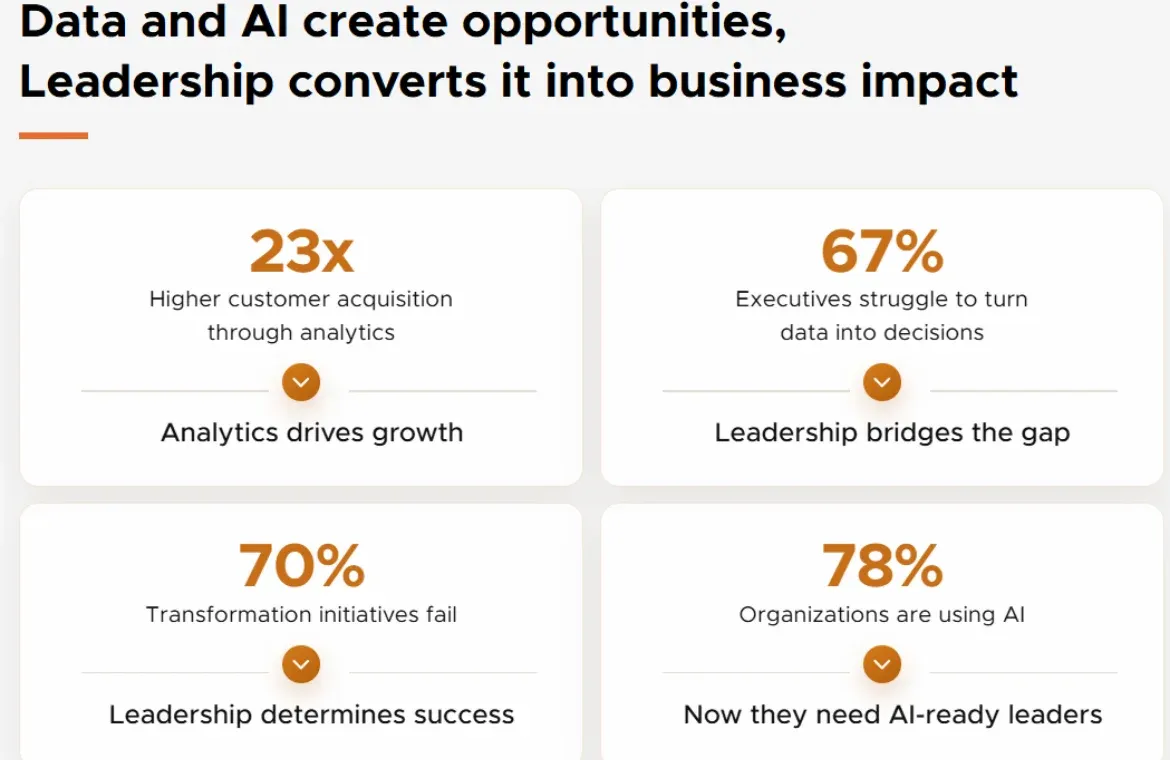 Data and AI create opportunities,
Leadership converts it into business impact

23x
Higher customer acquisition through analytics

Analytics drives growth

67%
Executives struggle to turn data into decisions

Leadership bridges the gap

70%
Transformation initiatives fail

Leadership determines success

78%
Organizations are using AI

Now they need AI-ready leaders